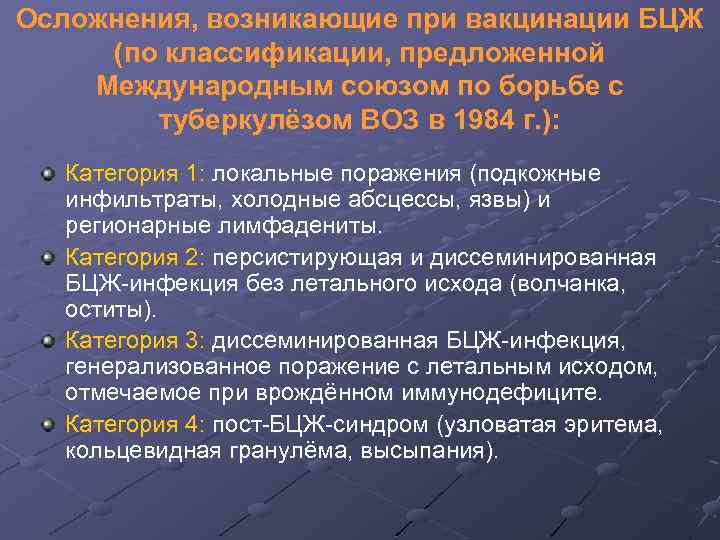 Осложнения, возникающие при вакцинации БЦЖ (по классификации, предложенной Международным союзом по борьбе с туберкулёзом ВОЗ в 1984 г.):

Категория 1: локальные поражения (подкожные инфильтраты, холодные абсцессы, язвы) и регионарные лимфадениты.

Категория 2: персистирующая и диссеминированная БЦЖ-инфекция без летального исхода (волчанка, оститы).

Категория 3: диссеминированная БЦЖ-инфекция, генерализованное поражение с летальным исходом, отмечаемое при врождённом иммунодефиците.

Категория 4: пост-БЦЖ-синдром (узловатая эритема, кольцевидная гранулёма, высыпания).